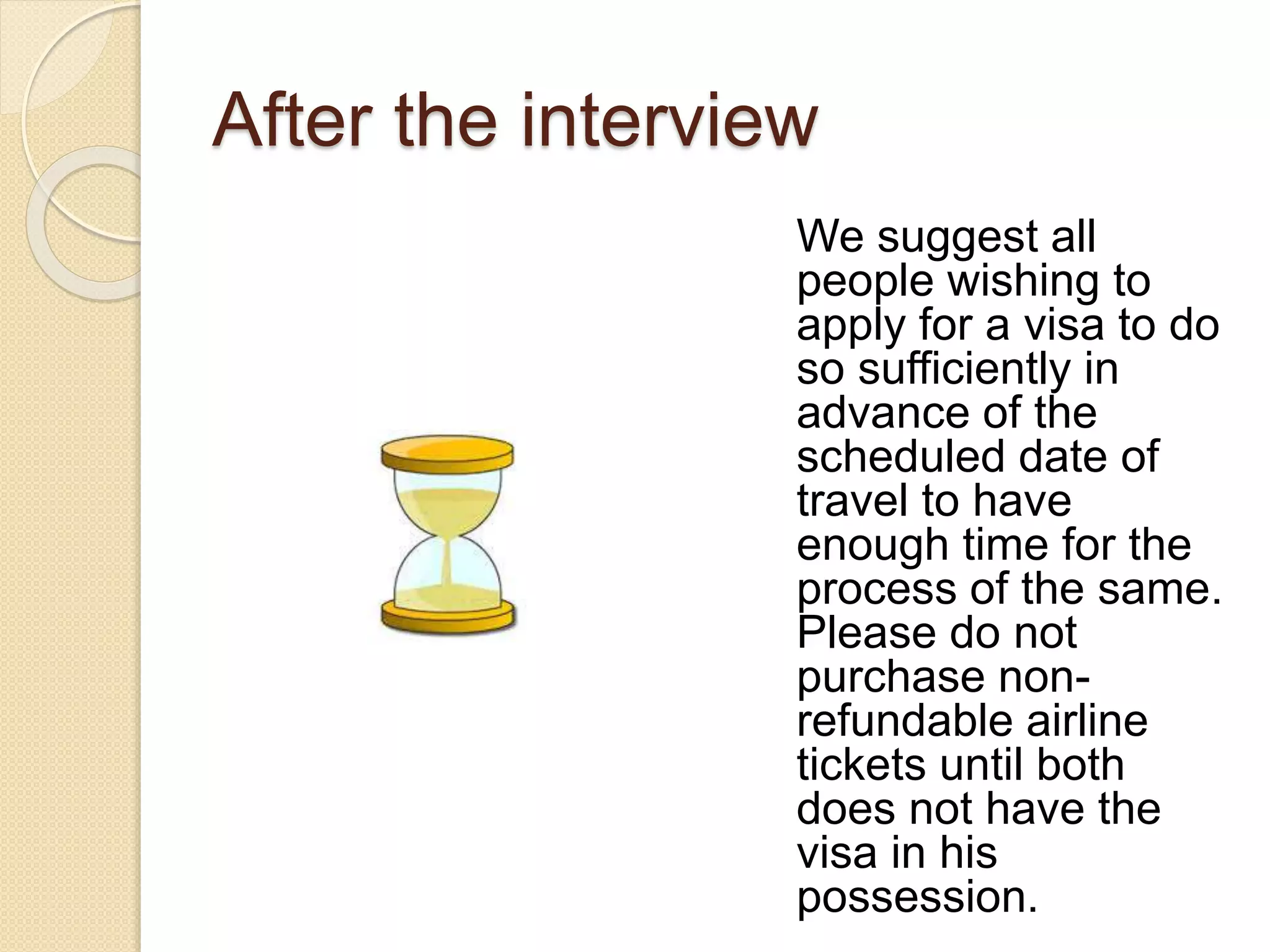 After the interview

We suggest all people wishing to apply for a visa to do so sufficiently in advance of the scheduled date of travel to have enough time for the process of the same. Please do not purchase non-refundable airline tickets until both does not have the visa in his possession.